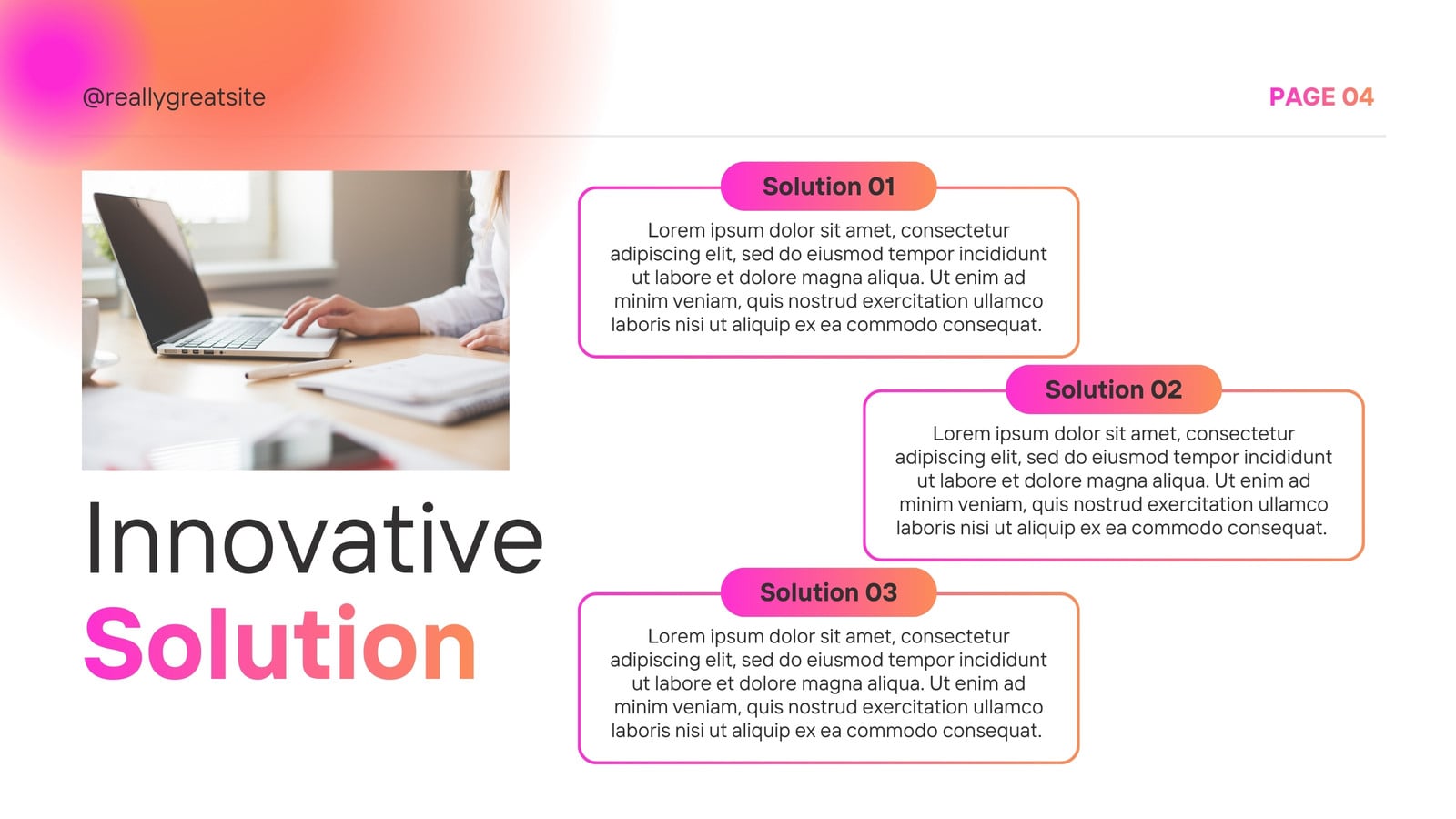 @reallygreatsite

PAGE 04

Innovative
Solution

Solution 01

Lorem ipsum dolor sit amet, consectetur adipiscing elit, sed do eiusmod tempor incididunt ut labore et dolore magna aliqua. Ut enim ad minim veniam, quis nostrud exercitation ullamco laboris nisi ut aliquip ex ea commodo consequat.

Solution 02

Lorem ipsum dolor sit amet, consectetur adipiscing elit, sed do eiusmod tempor incididunt ut labore et dolore magna aliqua. Ut enim ad minim veniam, quis nostrud exercitation ullamco laboris nisi ut aliquip ex ea commodo consequat.

Solution 03

Lorem ipsum dolor sit amet, consectetur adipiscing elit, sed do eiusmod tempor incididunt ut labore et dolore magna aliqua. Ut enim ad minim veniam, quis nostrud exercitation ullamco laboris nisi ut aliquip ex ea commodo consequat.